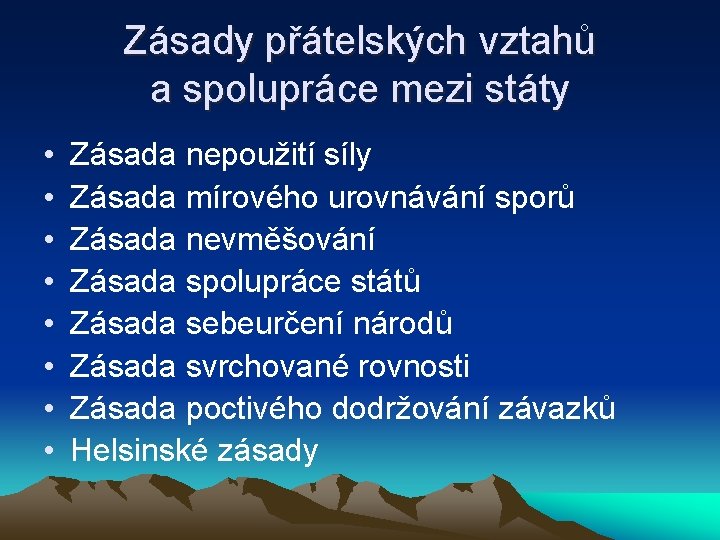 Zásady přátelských vztahů a spolupráce mezi státy

• Zásada nepoužití síly
• Zásada mírového urovnávání sporů
• Zásada nevměšování
• Zásada spolupráce států
• Zásada sebeurčení národů
• Zásada svrchované rovnosti
• Zásada poctivého dodržování závazků
• Helsinské zásady